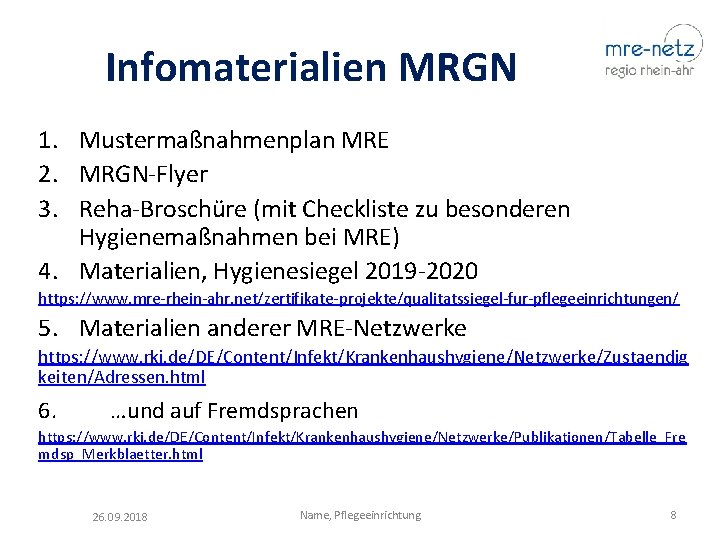 Infomaterialien MRGN

mre-netz
regio rhein-ahr

1. Mustermaßnahmenplan MRE
2. MRGN-Flyer
3. Reha-Broschüre (mit Checkliste zu besonderen Hygienemaßnahmen bei MRE)
4. Materialien, Hygienesiegel 2019-2020

https://www.mre-rhein-ahr.net/zertifikate-projekte/qualitatssiegel-fur-pflegeeinrichtungen/

5. Materialien anderer MRE-Netzwerke

https://www.rki.de/DE/Content/Infekt/Krankenhaushygiene/Netzwerke/Zustaendigkeiten/Adressen.html

6. …und auf Fremdsprachen

https://www.rki.de/DE/Content/Infekt/Krankenhaushygiene/Netzwerke/Publikationen/Tabelle_Fremdsp_Merkblaetter.html

26.09.2018 Name, Pflegeeinrichtung 8